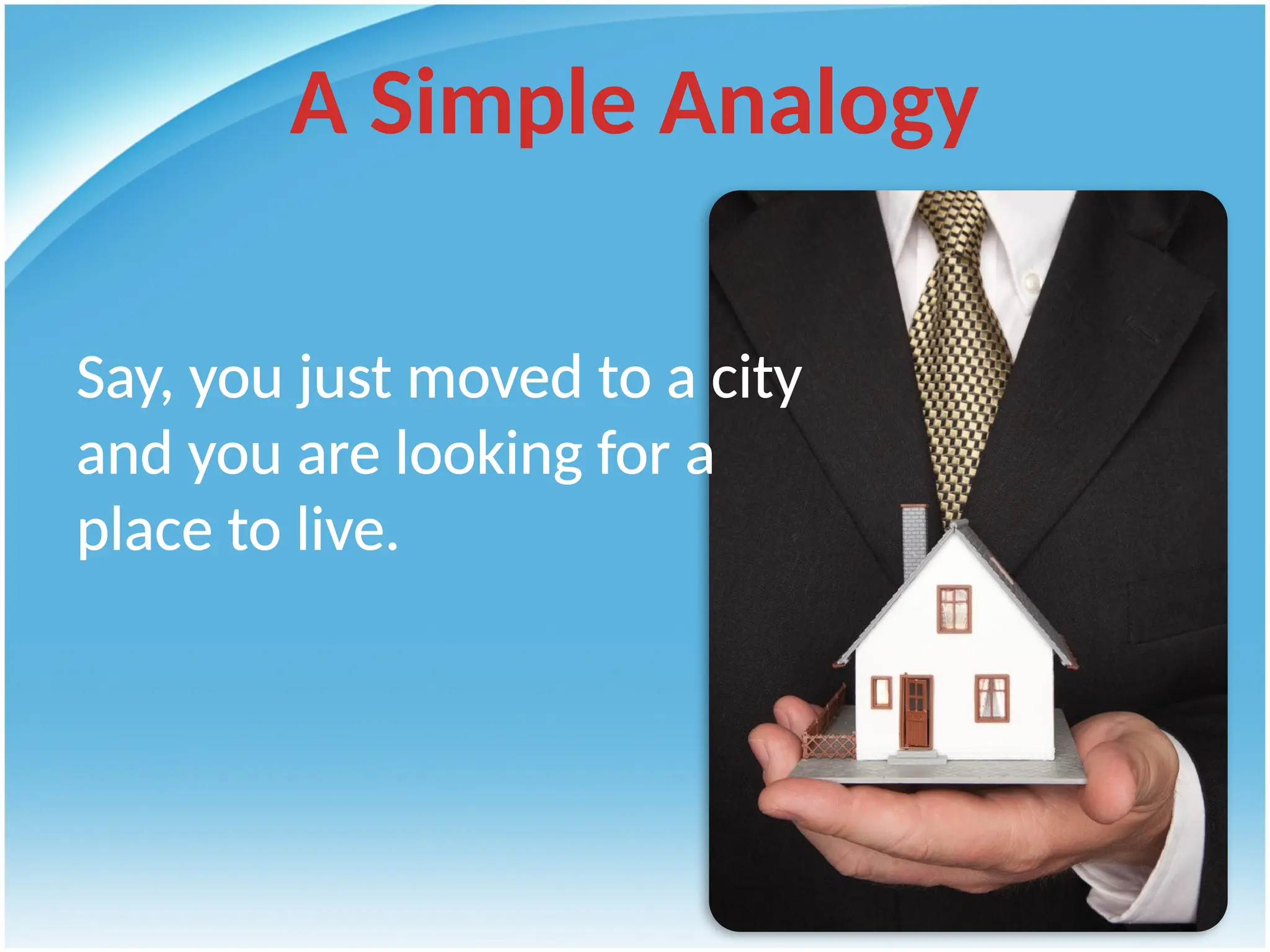 A Simple Analogy

Say, you just moved to a city and you are looking for a place to live.